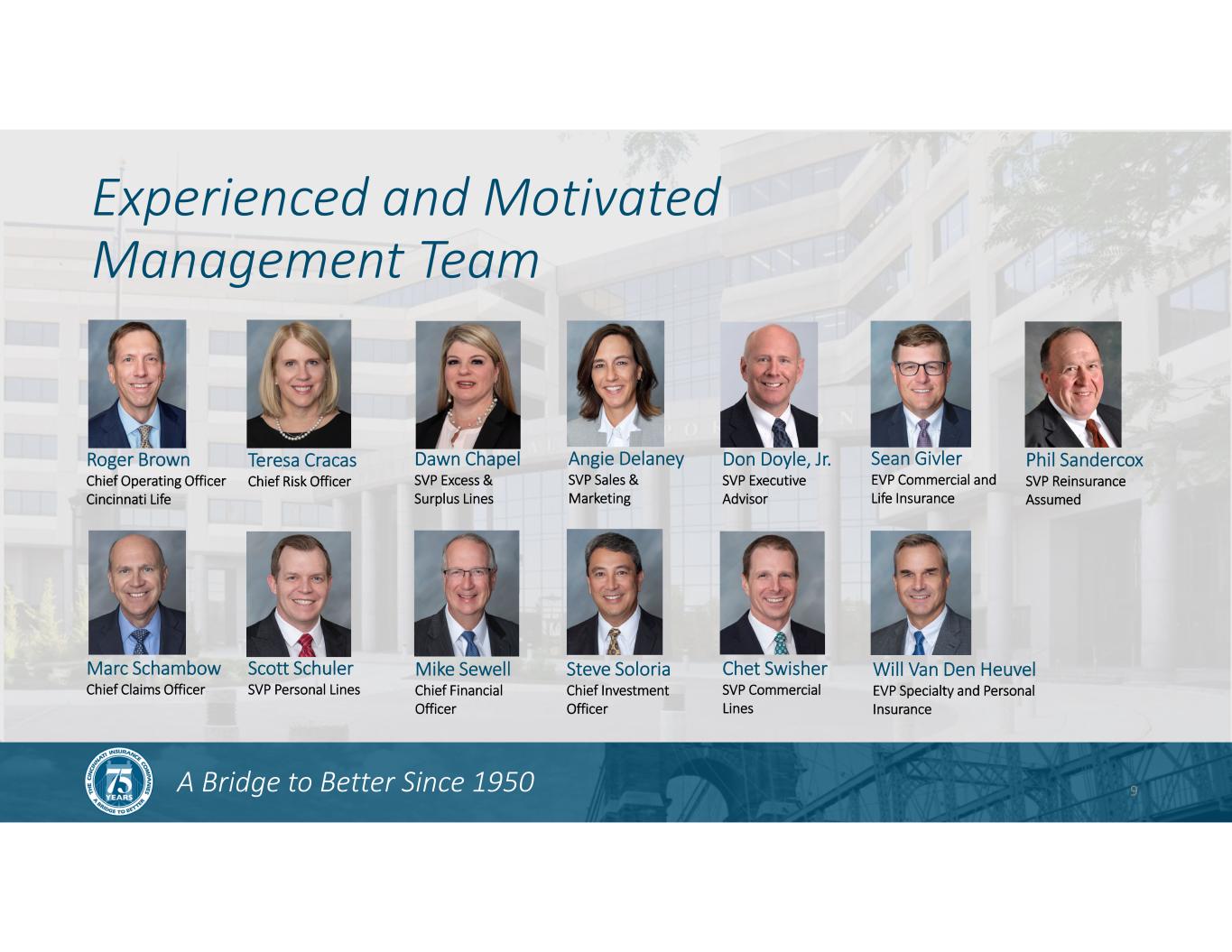 Experienced and Motivated Management Team

Roger Brown
Chief Operating Officer Cincinnati Life

Teresa Cracas
Chief Risk Officer

Dawn Chapel
SVP Excess & Surplus Lines

Angie Delaney
SVP Sales & Marketing

Don Doyle, Jr.
SVP Executive Advisor

Sean Givler
EVP Commercial and Life Insurance

Phil Sandercox
SVP Reinsurance Assumed

Marc Schambow
Chief Claims Officer

Scott Schuler
SVP Personal Lines

Mike Sewell
Chief Financial Officer

Steve Soloria
Chief Investment Officer

Chet Swisher
SVP Commercial Lines

Will Van Den Heuvel
EVP Specialty and Personal Insurance

THE CINCINNATI INSURANCE COMPANIES 75 YEARS A BRIDGE TO BETTER

A Bridge to Better Since 1950

9